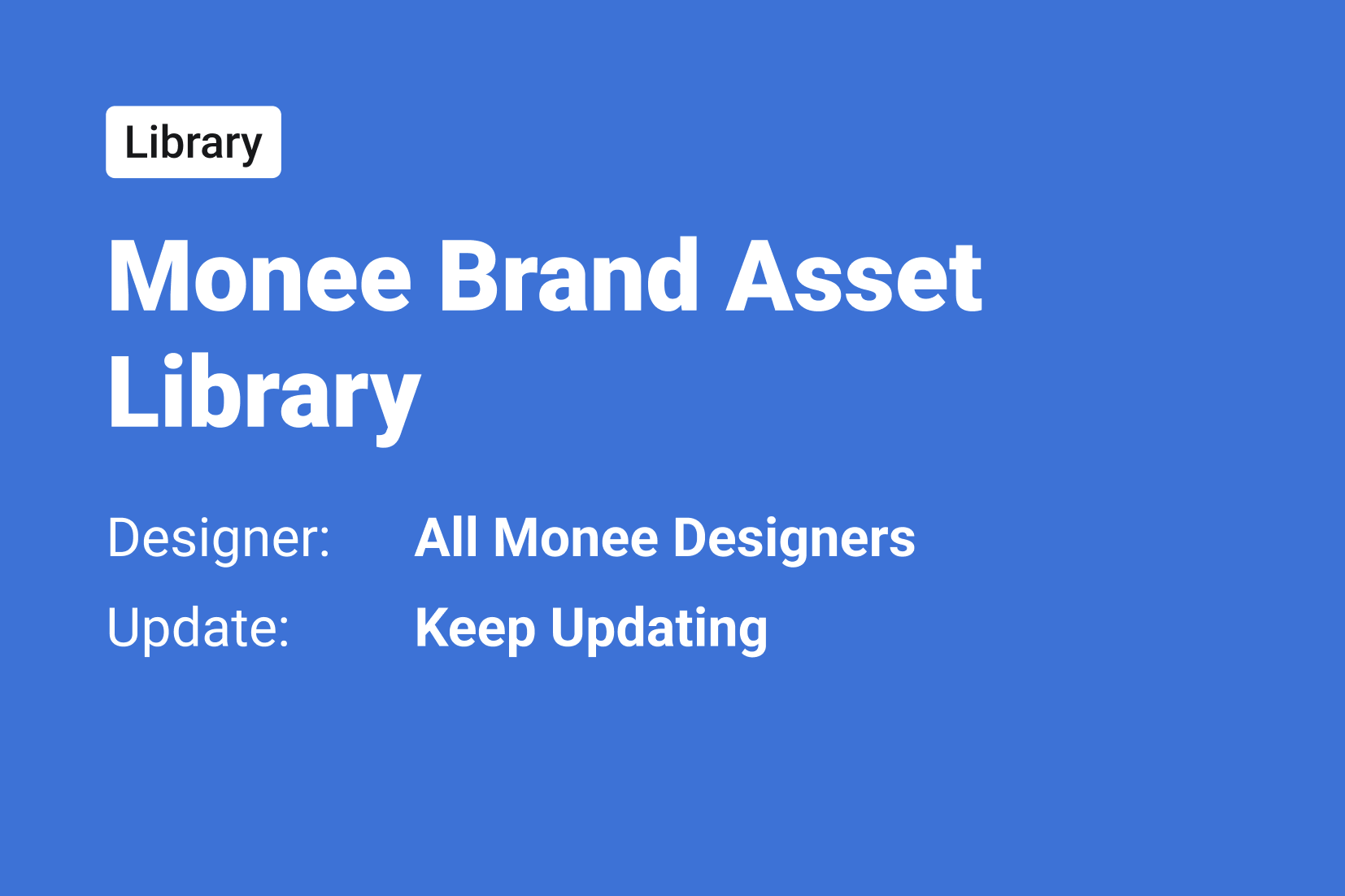 Library

Monee Brand Asset Library

Designer: All Monee Designers
Update: Keep Updating